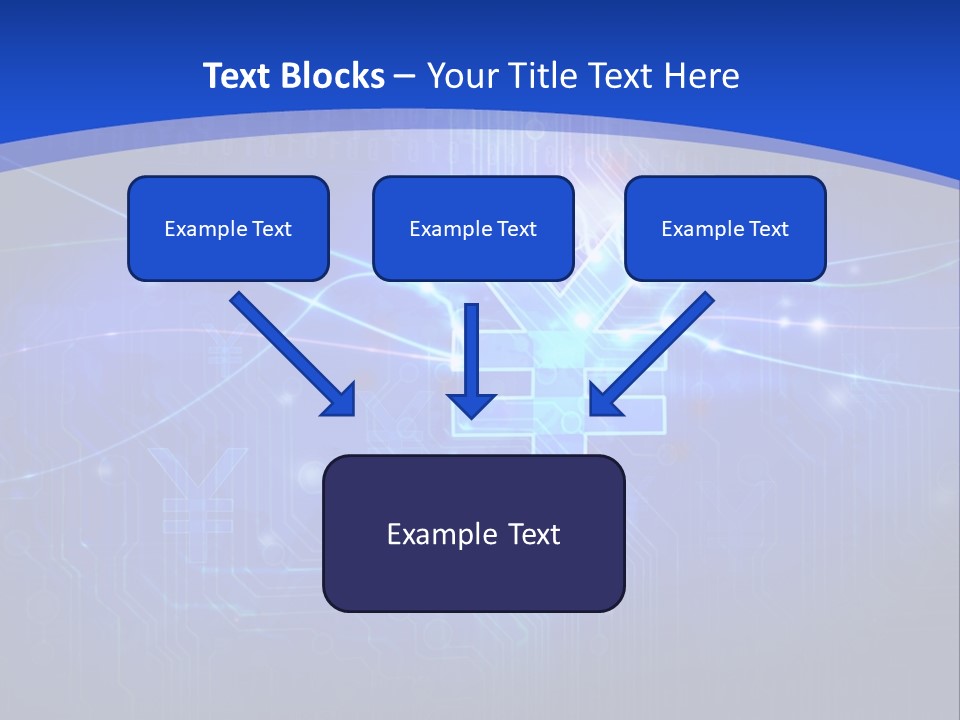 Text Blocks – Your Title Text Here

Example Text

Example Text

Example Text

Example Text